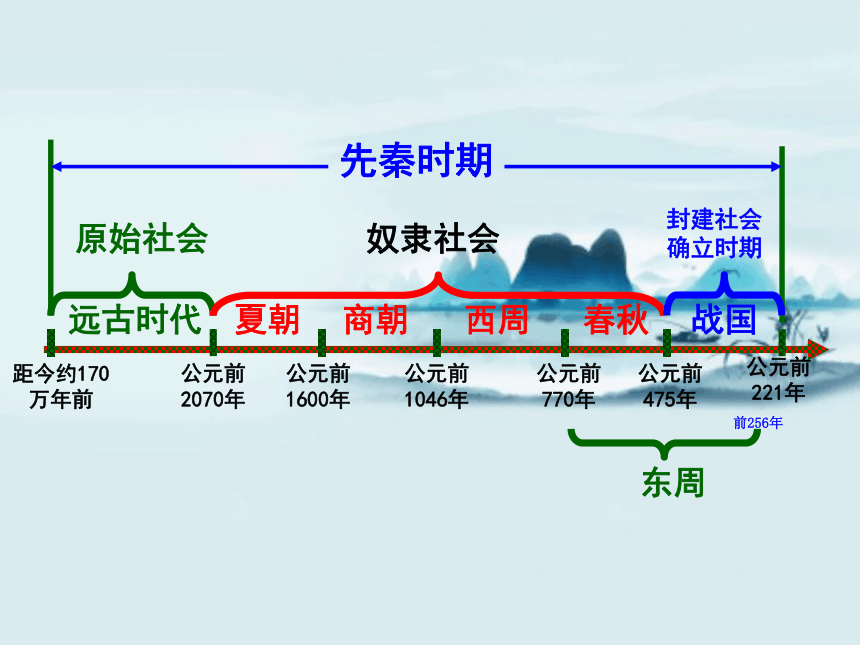 先秦时期

原始社会

奴隶社会

封建社会确立时期

远古时代

夏朝

商朝

西周

春秋

战国

距今约170万年前

公元前2070年

公元前1600年

公元前1046年

公元前770年

公元前475年

公元前221年

前256年

东周